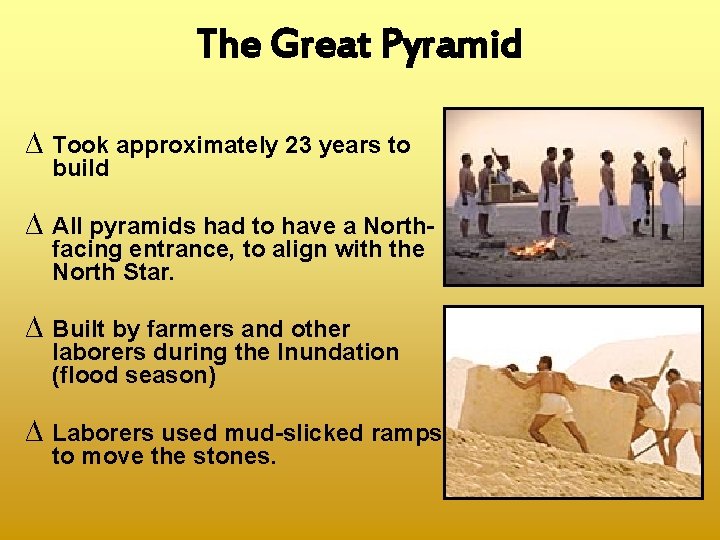 The Great Pyramid

Δ Took approximately 23 years to build

Δ All pyramids had to have a North-facing entrance, to align with the North Star.

Δ Built by farmers and other laborers during the Inundation (flood season)

Δ Laborers used mud-slicked ramps to move the stones.